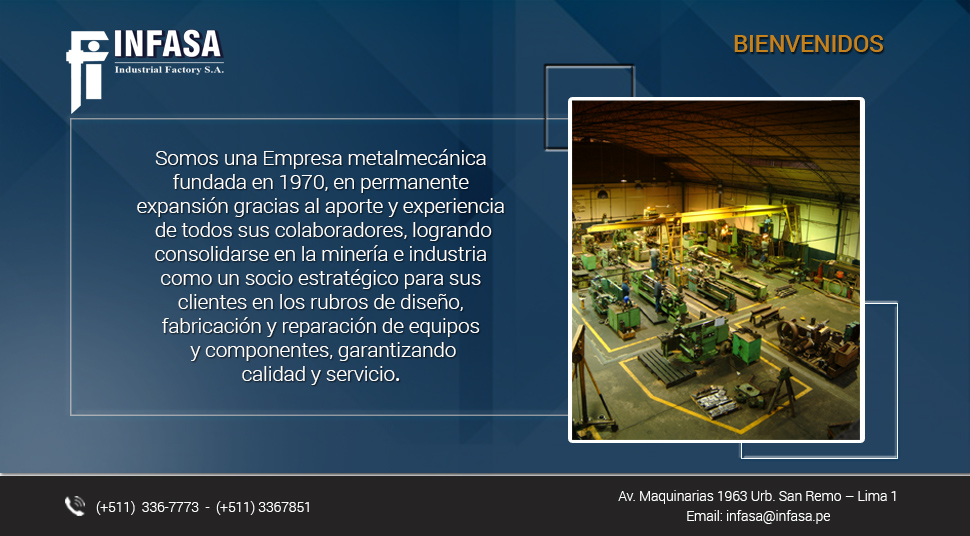 INFASA
Industrial Factory S.A.

BIENVENIDOS

Somos una Empresa metalmecánica fundada en 1970, en permanente expansión gracias al aporte y experiencia de todos sus colaboradores, logrando consolidarse en la minería e industria como un socio estratégico para sus clientes en los rubros de diseño, fabricación y reparación de equipos y componentes, garantizando calidad y servicio.

(+511) 336-7773 - (+511) 3367851

Av. Maquinarias 1963 Urb. San Remo – Lima 1
Email: infasa@infasa.pe